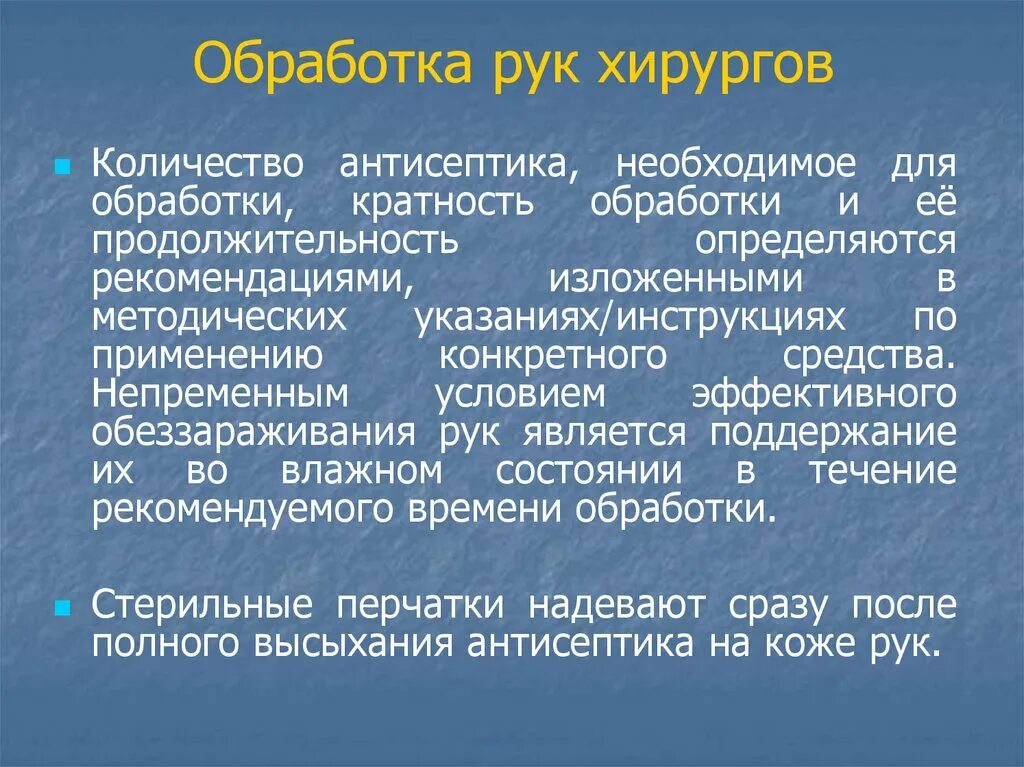 Обработка рук хирургов

Количество антисептика, необходимое для обработки, кратность обработки и её продолжительность определяются рекомендациями, изложенными в методических указаниях/инструкциях по применению конкретного средства. Непременным условием эффективного обеззараживания рук является поддержание их во влажном состоянии в течение рекомендуемого времени обработки.

Стерильные перчатки надевают сразу после полного высыхания антисептика на коже рук.